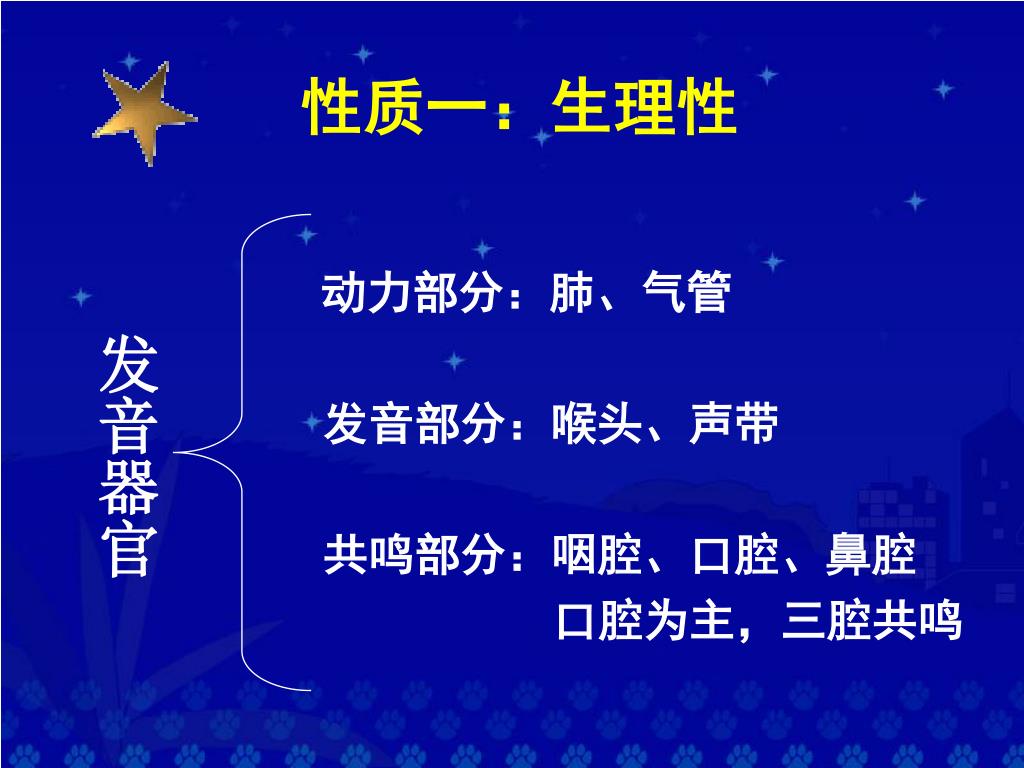 性质一：生理性

发音器官

动力部分：肺、气管

发音部分：喉头、声带

共鸣部分：咽腔、口腔、鼻腔
口腔为主，三腔共鸣